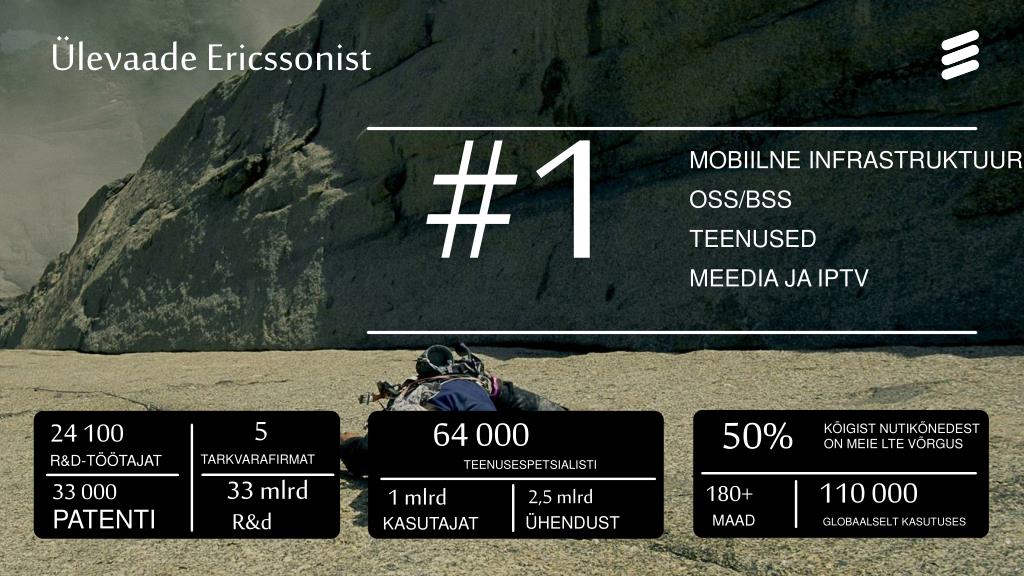 Ülevaade Ericssonist

#1

MOBIILNE INFRASTRUKTUUR
OSS/BSS
TEENUSED
MEEDIA JA IPTV

24 100
R&D-TÖÖTAJAT

5
TARKVARAFIRMAT

33 000
PATENTI

33 mlrd
R&d

64 000
TEENUSESPETSIALISTI

1 mlrd
KASUTAJAT

2,5 mlrd
ÜHENDUST

50%
KÕIGIST NUTIKÕNEDEST ON MEIE LTE VÕRGUS

180+
MAAD

110 000
GLOBAALSELT KASUTUSES